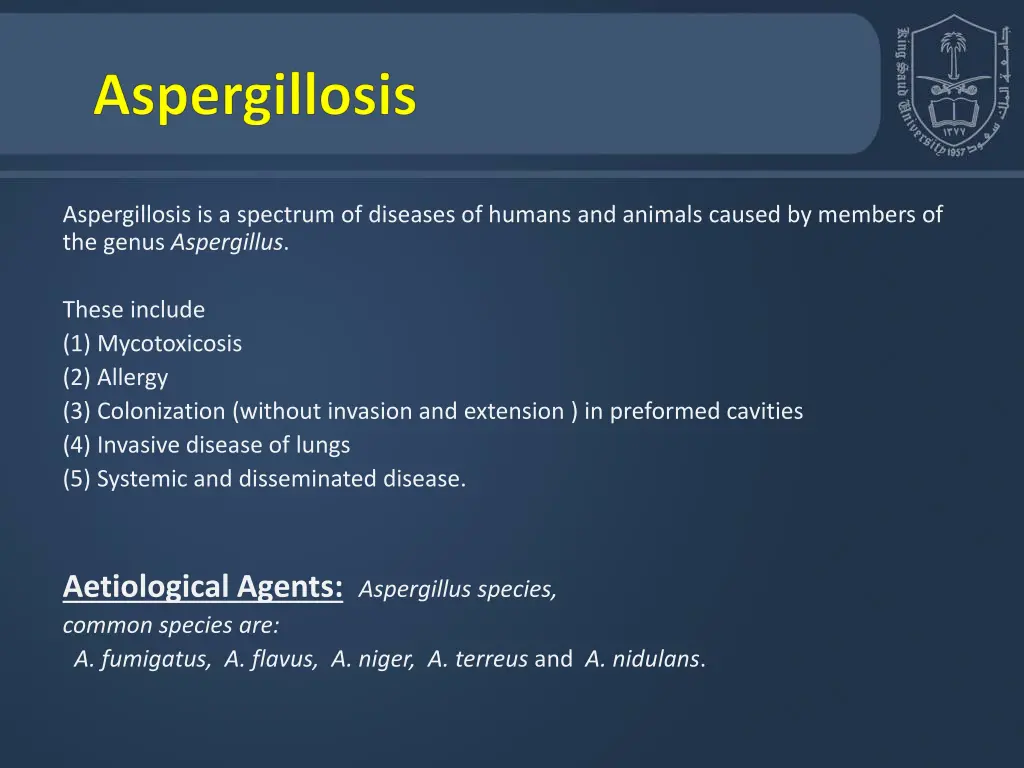 Aspergillosis

King Saud University 1957
جامعة الملك سعود
١٣٧٧

Aspergillosis is a spectrum of diseases of humans and animals caused by members of the genus Aspergillus.

These include
(1) Mycotoxicosis
(2) Allergy
(3) Colonization (without invasion and extension ) in preformed cavities
(4) Invasive disease of lungs
(5) Systemic and disseminated disease.

Aetiological Agents: Aspergillus species,
common species are:
A. fumigatus, A. flavus, A. niger, A. terreus and A. nidulans.